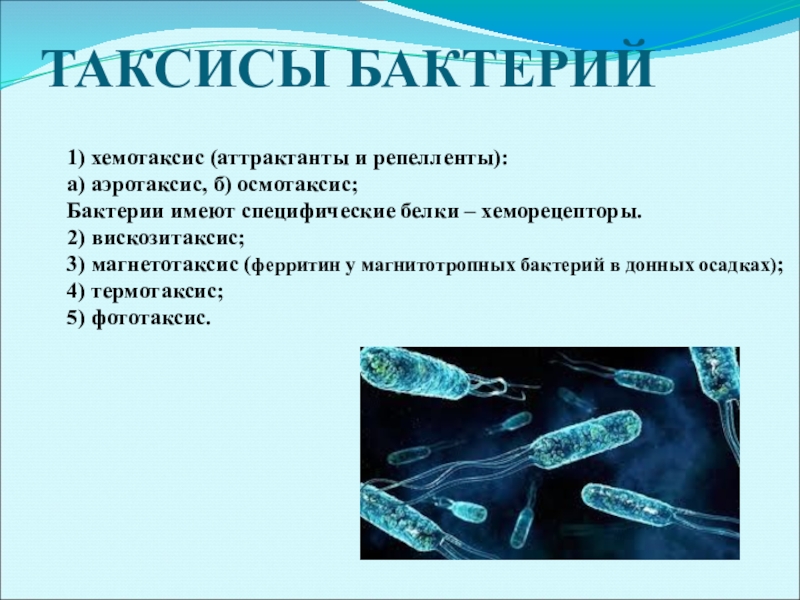 ТАКСИСЫ БАКТЕРИЙ

1) хемотаксис (аттрактанты и репелленты):
а) аэротаксис, б) осмотаксис;
Бактерии имеют специфические белки – хеморецепторы.
2) вискозитаксис;
3) магнетотаксис (ферритин у магнитотропных бактерий в донных осадках);
4) термотаксис;
5) фототаксис.